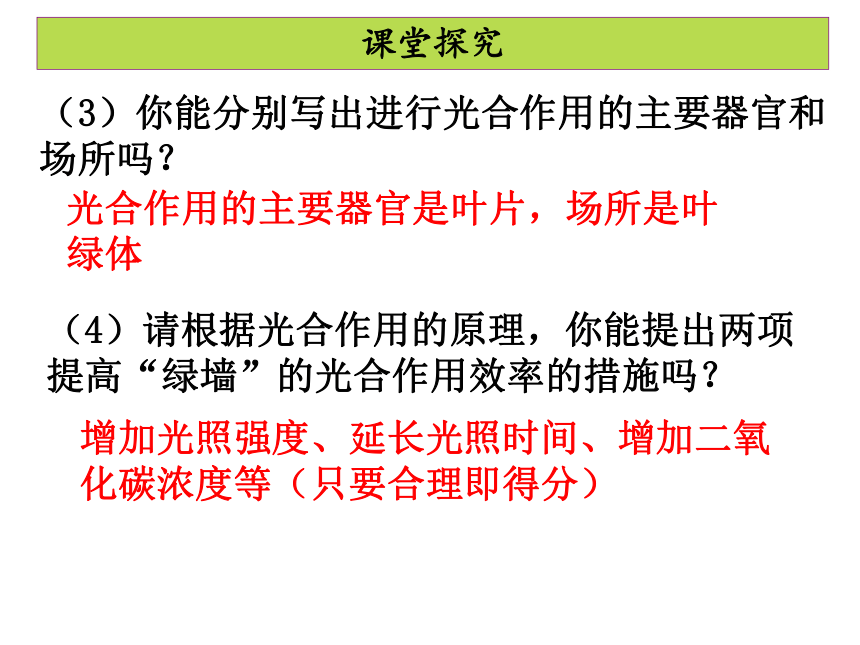 课堂探究

（3）你能分别写出进行光合作用的主要器官和场所吗？

光合作用的主要器官是叶片，场所是叶绿体

（4）请根据光合作用的原理，你能提出两项提高“绿墙”的光合作用效率的措施吗？

增加光照强度、延长光照时间、增加二氧化碳浓度等（只要合理即得分）